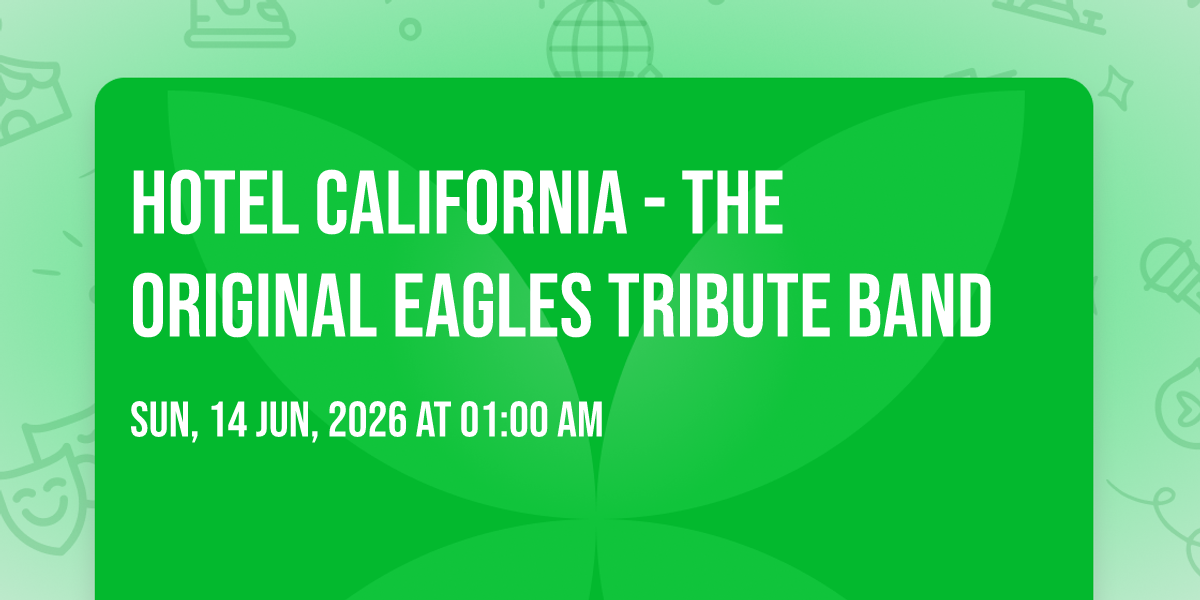 HOTEL CALIFORNIA - THE ORIGINAL EAGLES TRIBUTE BAND

SUN, 14 JUN, 2026 AT 01:00 AM